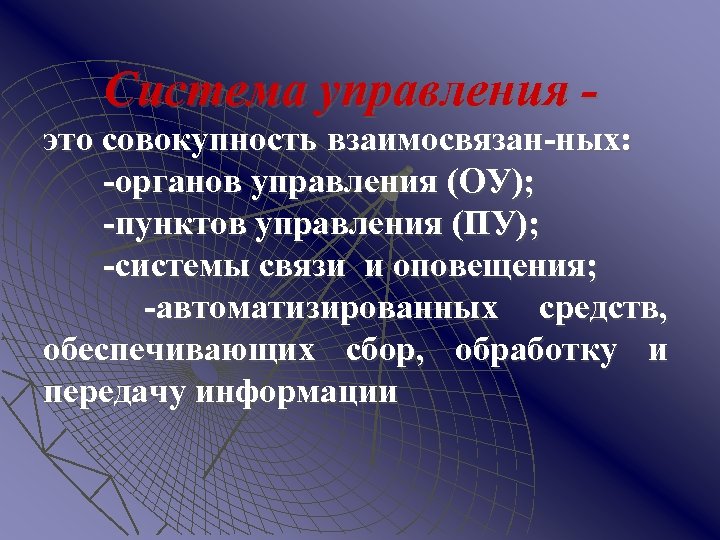 Система управления -

это совокупность взаимосвязан-ных:
-органов управления (ОУ);
-пунктов управления (ПУ);
-системы связи и оповещения;
-автоматизированных средств, обеспечивающих сбор, обработку и передачу информации